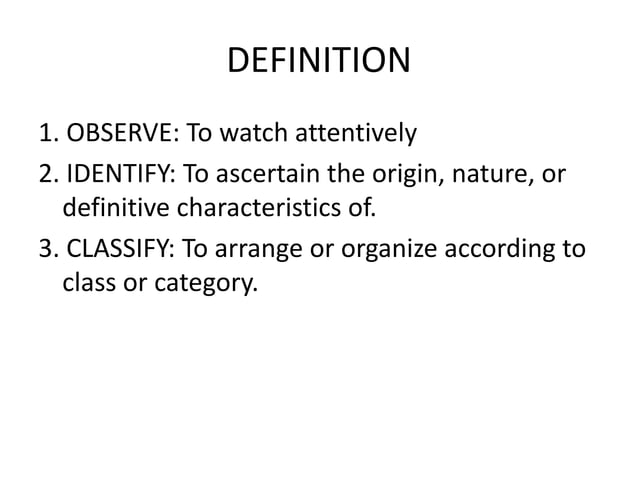 DEFINITION

1. OBSERVE: To watch attentively

2. IDENTIFY: To ascertain the origin, nature, or definitive characteristics of.

3. CLASSIFY: To arrange or organize according to class or category.